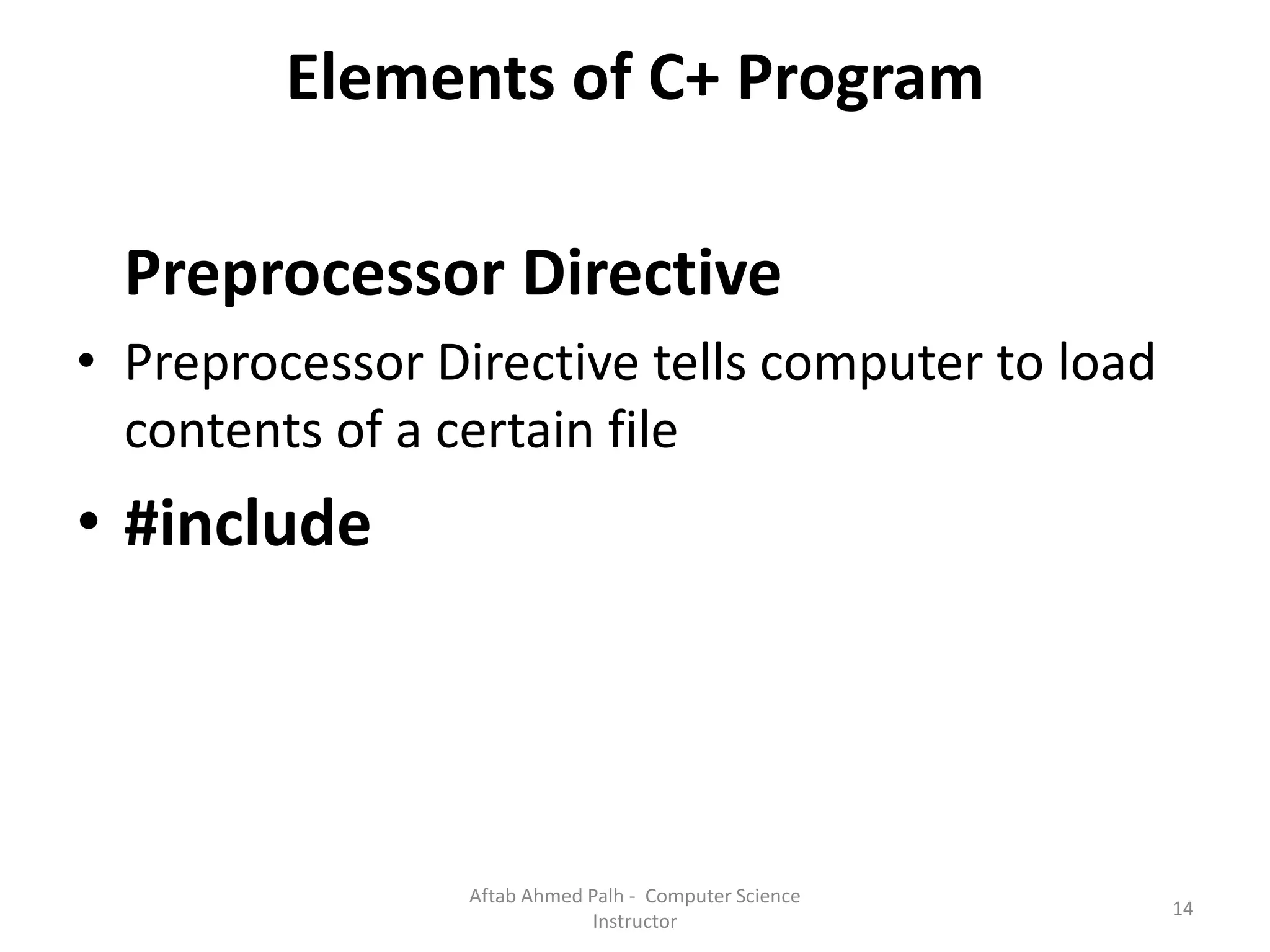 Elements of C+ Program

Preprocessor Directive

• Preprocessor Directive tells computer to load contents of a certain file

• #include

Aftab Ahmed Palh - Computer Science Instructor

14